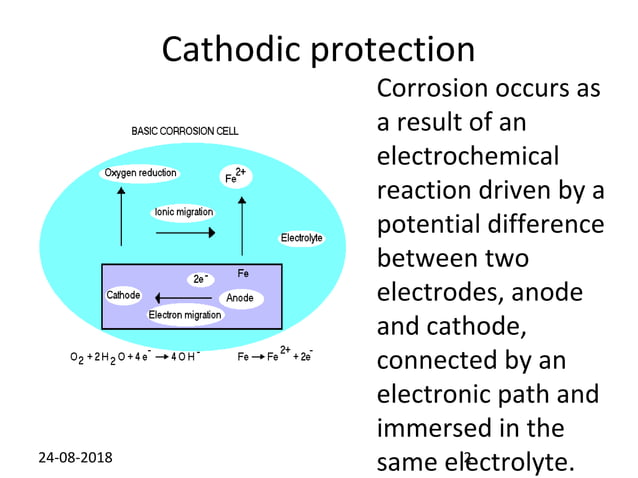 Cathodic protection

BASIC CORROSION CELL

Oxygen reduction

$Fe^{2+}$

Ionic migration

Electrolyte

$2e^-$

Fe

Cathode

Anode

Electron migration

$O_2 + 2H_2O + 4e^- \rightarrow 4OH^-$

$Fe \rightarrow Fe^{2+} + 2e^-$

Corrosion occurs as a result of an electrochemical reaction driven by a potential difference between two electrodes, anode and cathode, connected by an electronic path and immersed in the same electrolyte.

24-08-2018

2